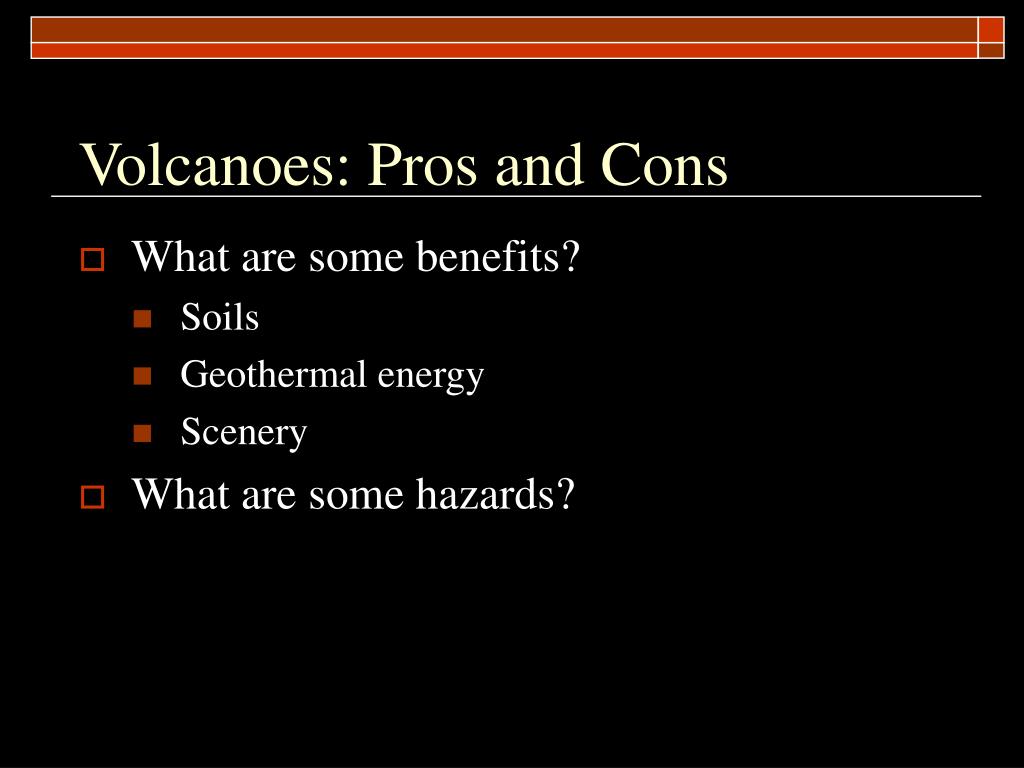 Volcanoes: Pros and Cons

What are some benefits?
Soils
Geothermal energy
Scenery

What are some hazards?